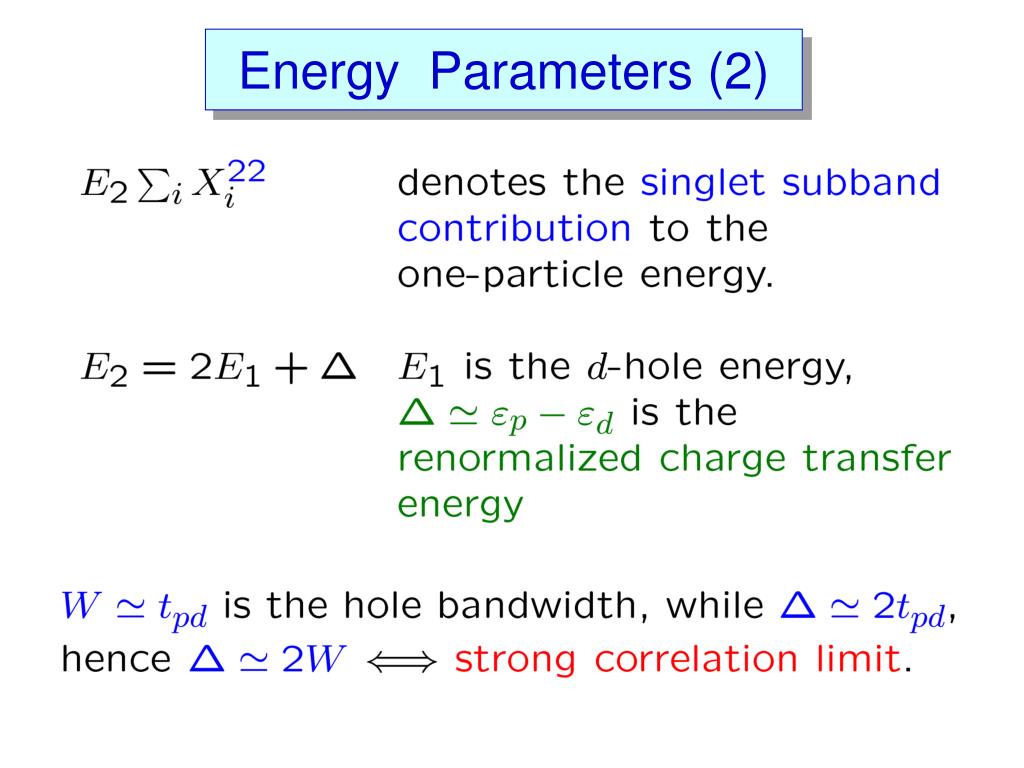 Energy Parameters (2)

$E_2 \sum_i X_i^{22}$ denotes the singlet subband contribution to the one-particle energy.

$E_2 = 2E_1 + \Delta$ $E_1$ is the $d$-hole energy, $\Delta \simeq \varepsilon_p - \varepsilon_d$ is the renormalized charge transfer energy

$W \simeq t_{pd}$ is the hole bandwidth, while $\Delta \simeq 2t_{pd}$, hence $\Delta \simeq 2W \iff$ strong correlation limit.